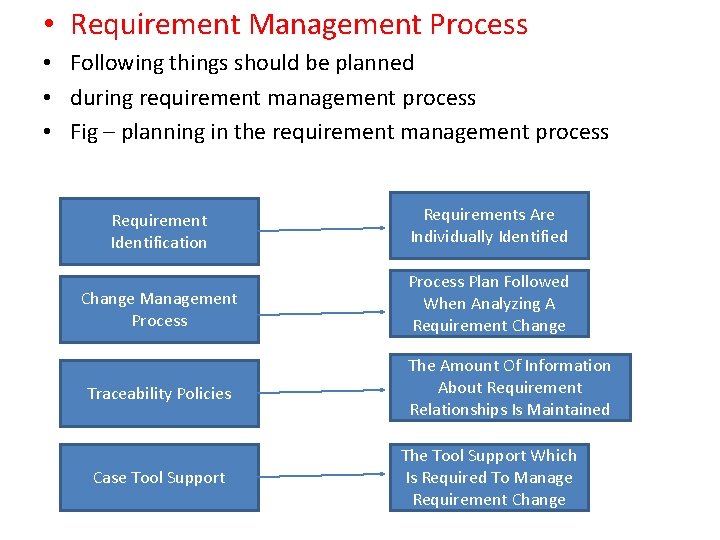 • Requirement Management Process
• Following things should be planned
• during requirement management process
• Fig – planning in the requirement management process

Requirement Identification

Requirements Are Individually Identified

Change Management Process

Process Plan Followed When Analyzing A Requirement Change

Traceability Policies

The Amount Of Information About Requirement Relationships Is Maintained

Case Tool Support

The Tool Support Which Is Required To Manage Requirement Change